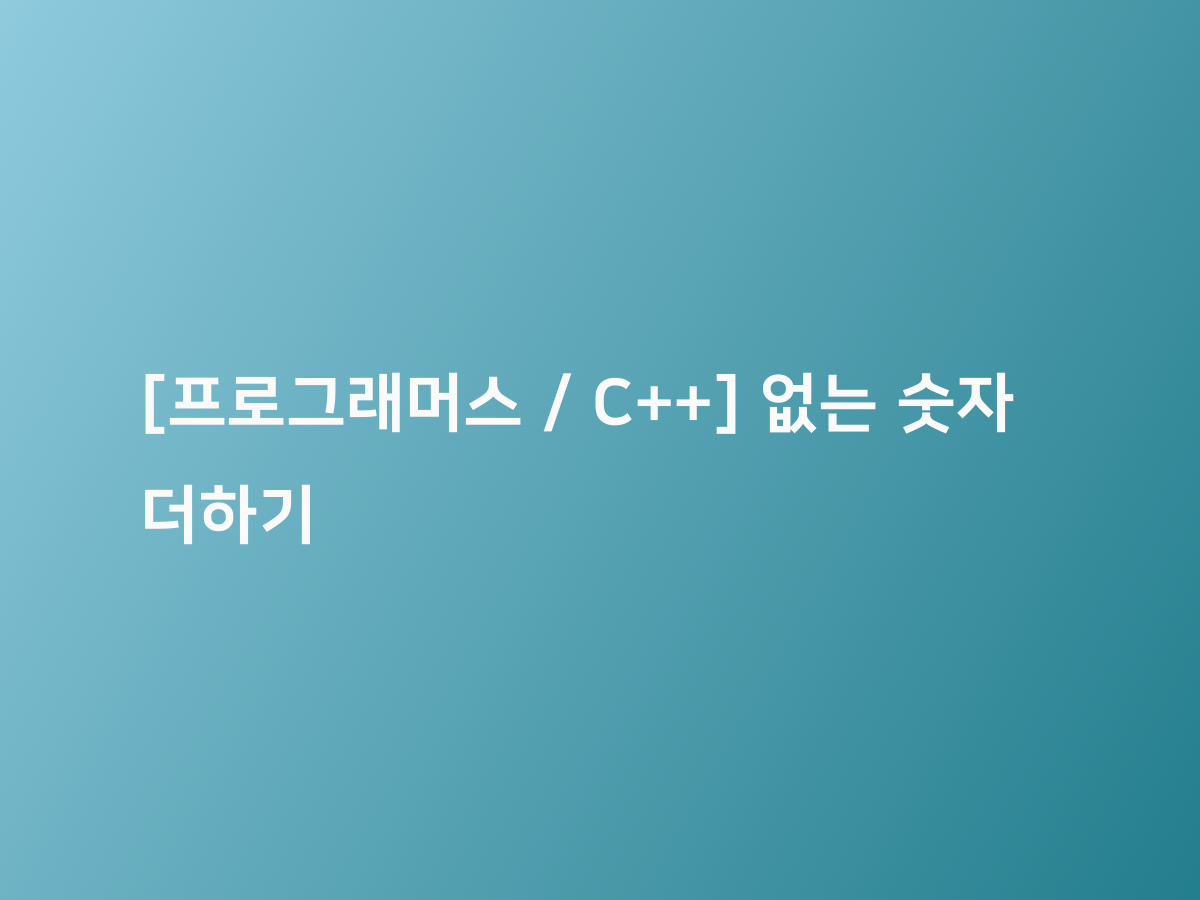 [프로그래머스 / C++] 없는 숫자 더하기